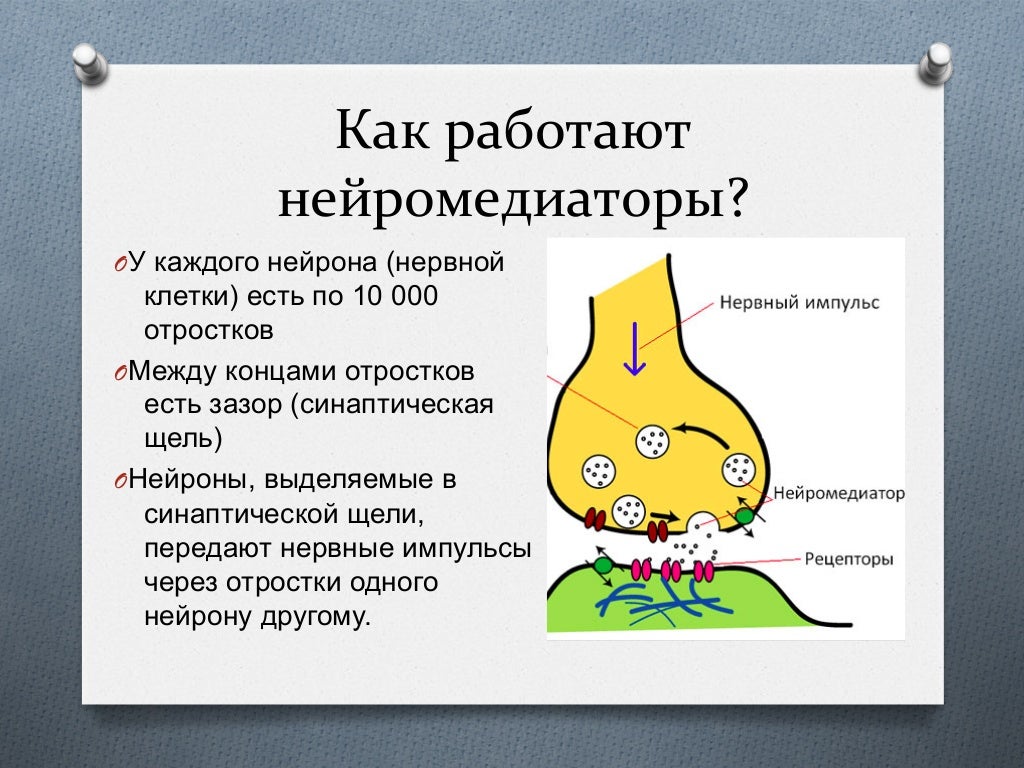 Как работают нейромедиаторы?

O У каждого нейрона (нервной клетки) есть по 10 000 отростков

O Между концами отростков есть зазор (синаптическая щель)

O Нейроны, выделяемые в синаптической щели, передают нервные импульсы через отростки одного нейрону другому.

Нервный импульс

Нейромедиатор

Рецепторы